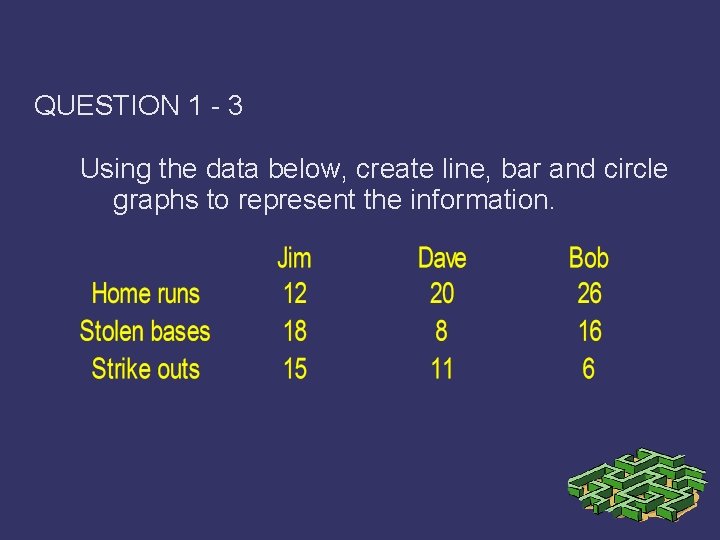 QUESTION 1 - 3

Using the data below, create line, bar and circle graphs to represent the information.

| | Jim | Dave | Bob |
|---|---|---|---|
| Home runs | 12 | 20 | 26 |
| Stolen bases | 18 | 8 | 16 |
| Strike outs | 15 | 11 | 6 |